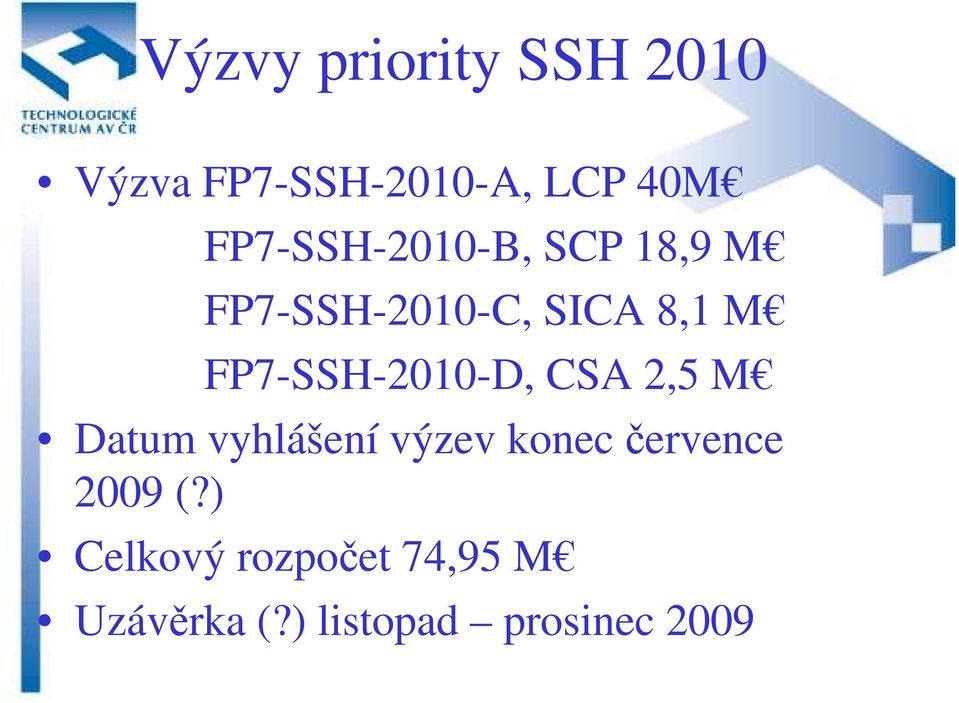 TECHNOLOGICKÉ CENTRUM AV ČR

Výzvy priority SSH 2010

• Výzva FP7-SSH-2010-A, LCP 40M€
FP7-SSH-2010-B, SCP 18,9 M€
FP7-SSH-2010-C, SICA 8,1 M€
FP7-SSH-2010-D, CSA 2,5 M€
• Datum vyhlášení výzev konec července 2009 (?)
• Celkový rozpočet 74,95 M€
• Uzávěrka (?) listopad – prosinec 2009